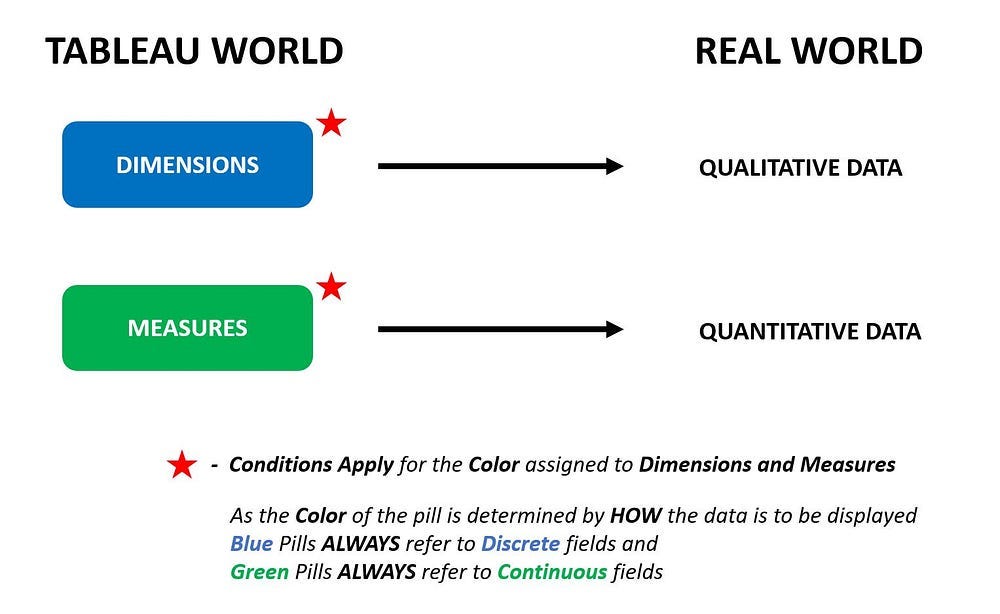 TABLEAU WORLD

REAL WORLD

DIMENSIONS

QUALITATIVE DATA

MEASURES

QUANTITATIVE DATA

- Conditions Apply for the Color assigned to Dimensions and Measures

As the Color of the pill is determined by HOW the data is to be displayed
Blue Pills ALWAYS refer to Discrete fields and
Green Pills ALWAYS refer to Continuous fields